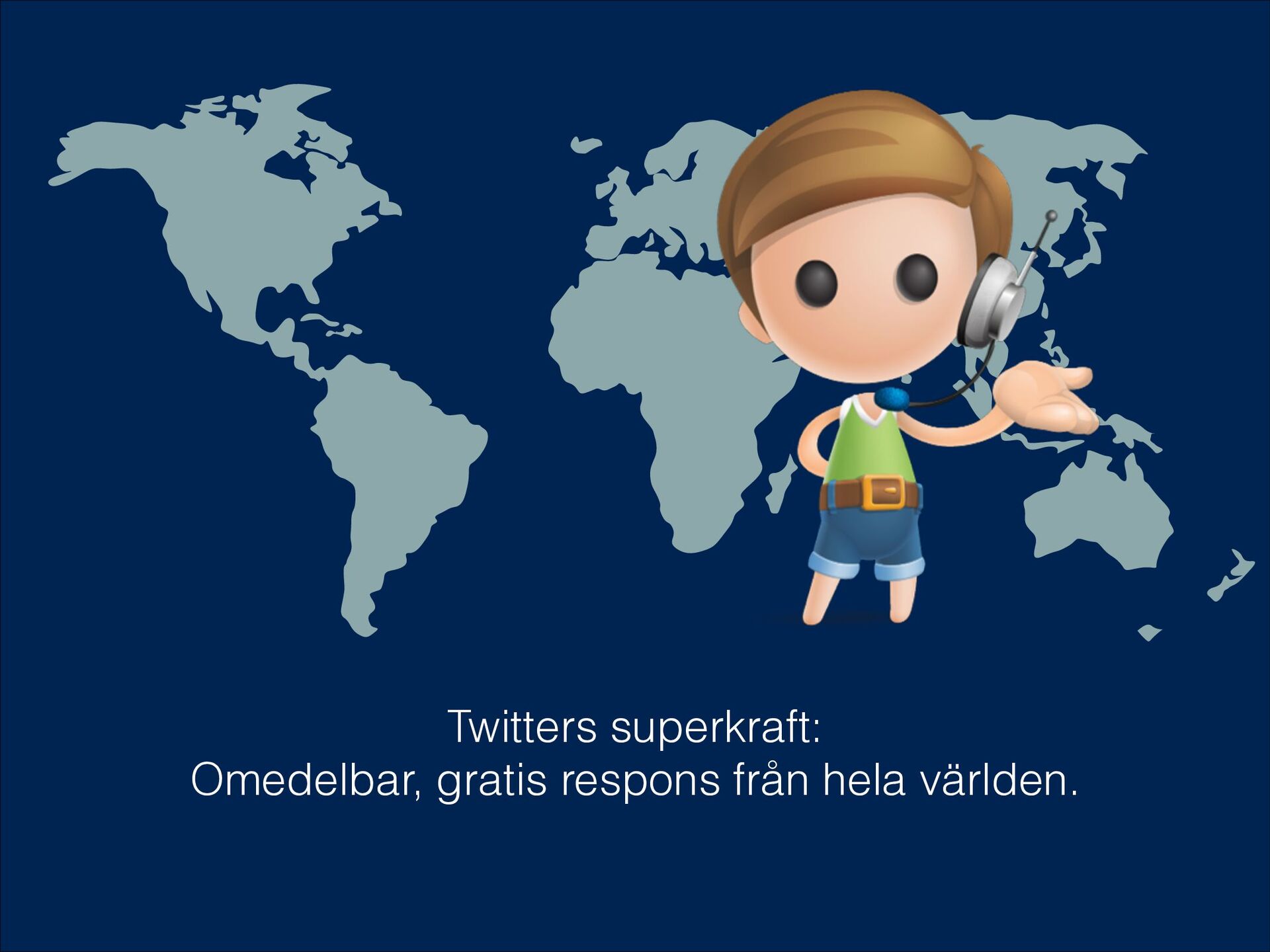 Twitters superkraft:
Omedelbar, gratis respons från hela världen.